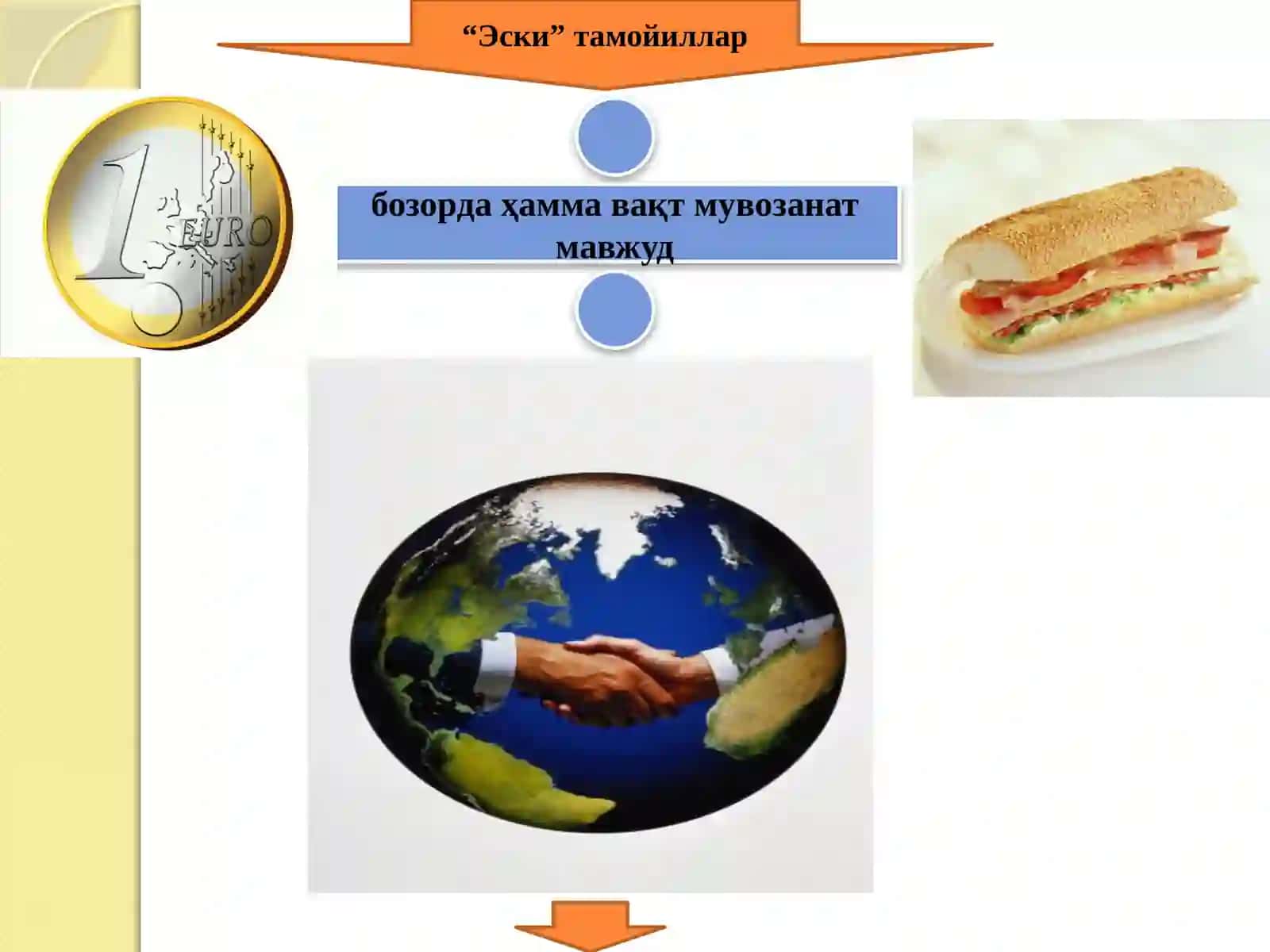 “Эски” тамойиллар

1 EURO

бозорда ҳамма вақт мувозанат мавжуд